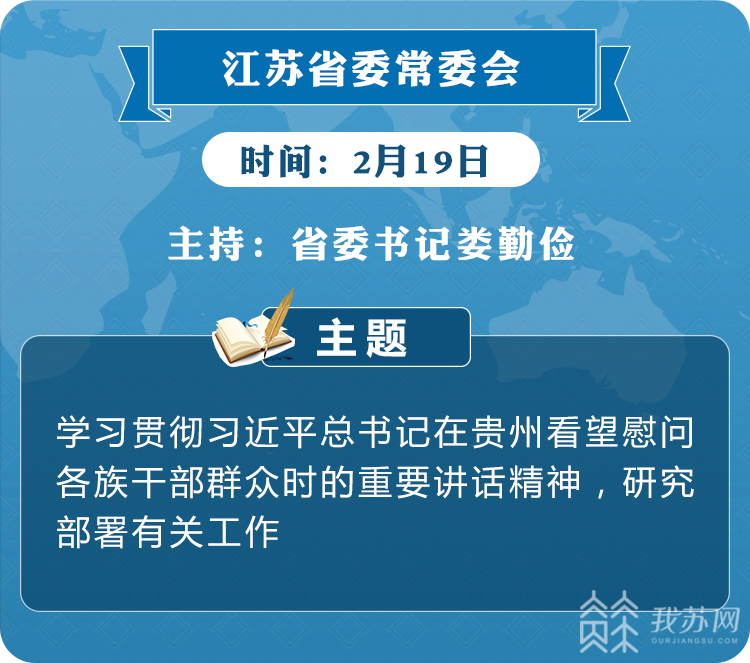 江苏省委常委会

时间：2月19日

主持：省委书记娄勤俭

主题

学习贯彻习近平总书记在贵州看望慰问各族干部群众时的重要讲话精神，研究部署有关工作

我苏网
OURJIANGSU.COM